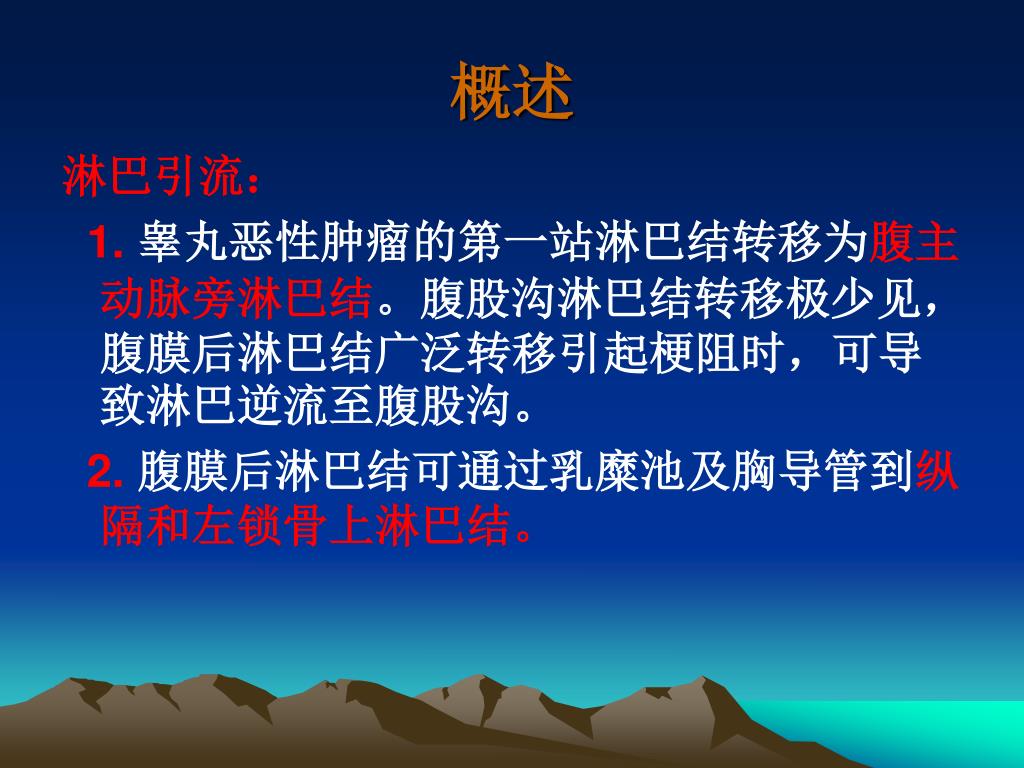 概述

淋巴引流：

1. 睾丸恶性肿瘤的第一站淋巴结转移为腹主动脉旁淋巴结。腹股沟淋巴结转移极少见，腹膜后淋巴结广泛转移引起梗阻时，可导致淋巴逆流至腹股沟。

2. 腹膜后淋巴结可通过乳糜池及胸导管到纵隔和左锁骨上淋巴结。